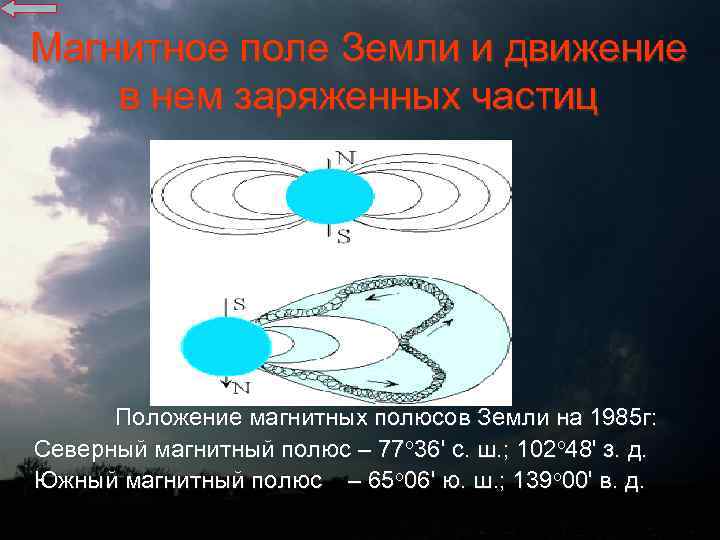 Магнитное поле Земли и движение в нем заряженных частиц

N

S

S

N

Положение магнитных полюсов Земли на 1985г:
Северный магнитный полюс – 77°36' с. ш.; 102°48' з. д.
Южный магнитный полюс – 65°06' ю. ш.; 139°00' в. д.